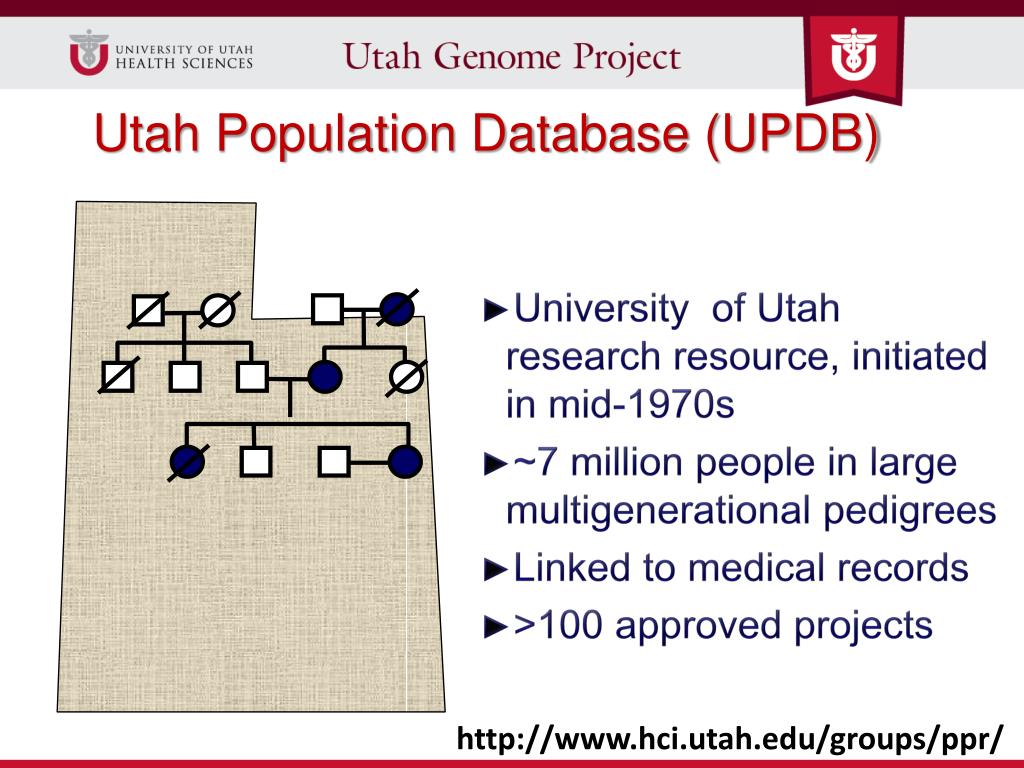 UNIVERSITY OF UTAH
HEALTH SCIENCES

Utah Genome Project

Utah Population Database (UPDB)

►University of Utah research resource, initiated in mid-1970s

►~7 million people in large multigenerational pedigrees

►Linked to medical records

►>100 approved projects

http://www.hci.utah.edu/groups/ppr/